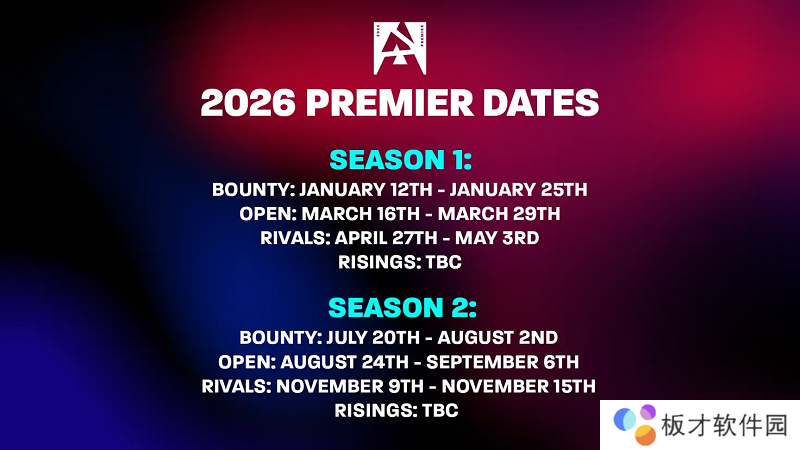 PREMIER

2026 PREMIER DATES

SEASON 1:
BOUNTY: JANUARY 12TH - JANUARY 25TH
OPEN: MARCH 16TH - MARCH 29TH
RIVALS: APRIL 27TH - MAY 3RD
RISINGS: TBC

SEASON 2:
BOUNTY: JULY 20TH - AUGUST 2ND
OPEN: AUGUST 24TH - SEPTEMBER 6TH
RIVALS: NOVEMBER 9TH - NOVEMBER 15TH
RISINGS: TBC

板才软件园